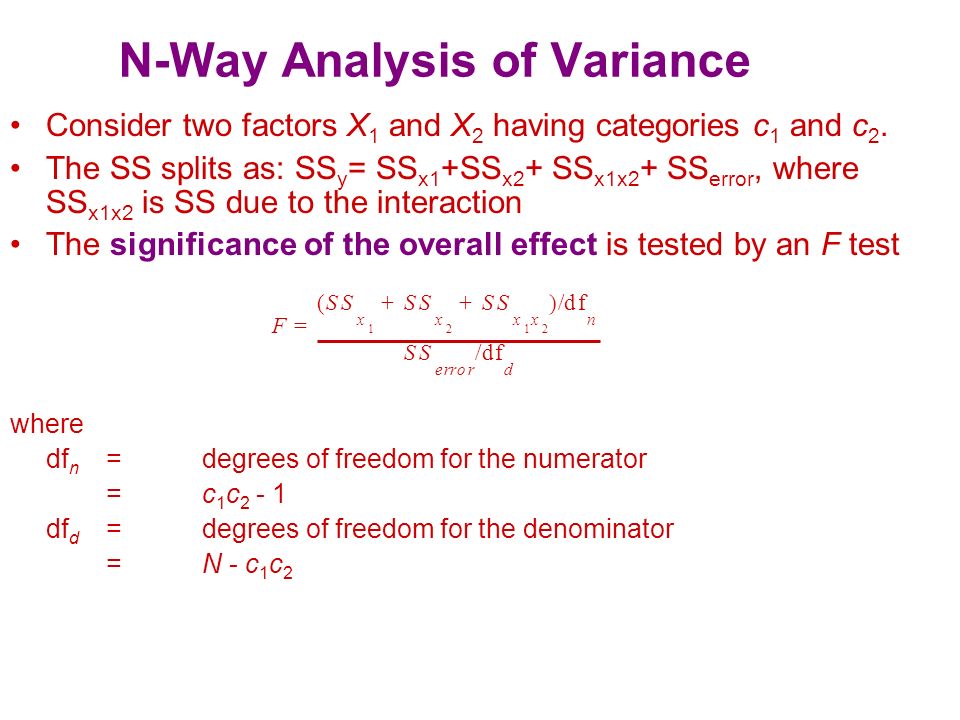 N-Way Analysis of Variance

• Consider two factors $X_1$ and $X_2$ having categories $c_1$ and $c_2$.
• The SS splits as: $SS_y = SS_{x1} + SS_{x2} + SS_{x1x2} + SS_{error}$, where $SS_{x1x2}$ is SS due to the interaction
• The significance of the overall effect is tested by an $F$ test

$F = \frac{(SS_{x_1} + SS_{x_2} + SS_{x_1x_2})/df_n}{SS_{error}/df_d}$

where
$df_n$ = degrees of freedom for the numerator
= $c_1c_2 - 1$
$df_d$ = degrees of freedom for the denominator
= $N - c_1c_2$